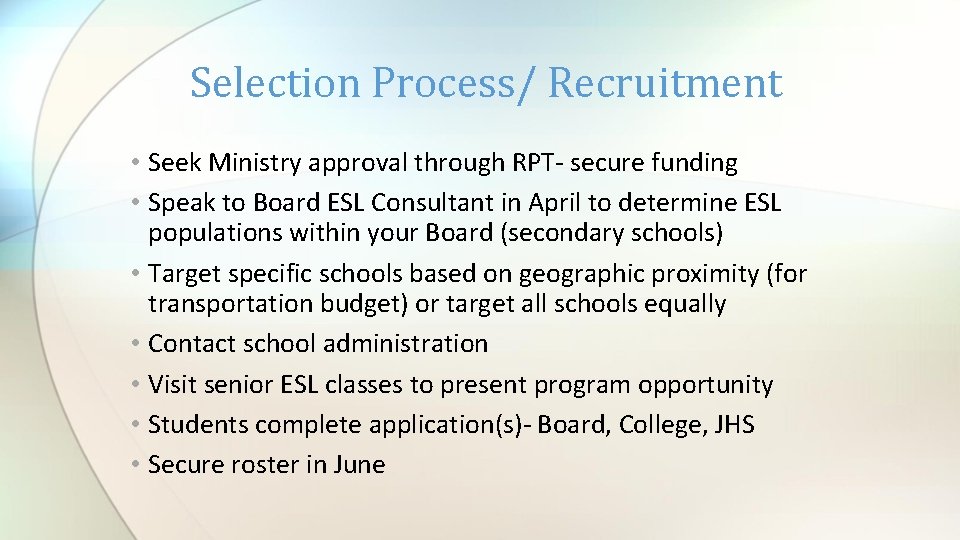 Selection Process/ Recruitment

• Seek Ministry approval through RPT- secure funding
• Speak to Board ESL Consultant in April to determine ESL populations within your Board (secondary schools)
• Target specific schools based on geographic proximity (for transportation budget) or target all schools equally
• Contact school administration
• Visit senior ESL classes to present program opportunity
• Students complete application(s)- Board, College, JHS
• Secure roster in June